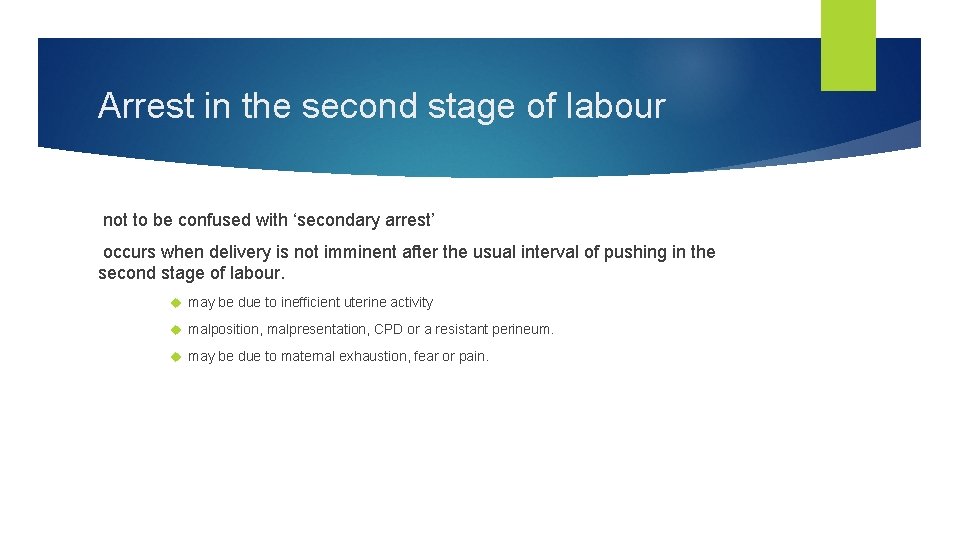 Arrest in the second stage of labour

not to be confused with ‘secondary arrest’

occurs when delivery is not imminent after the usual interval of pushing in the second stage of labour.

may be due to inefficient uterine activity

malposition, malpresentation, CPD or a resistant perineum.

may be due to maternal exhaustion, fear or pain.